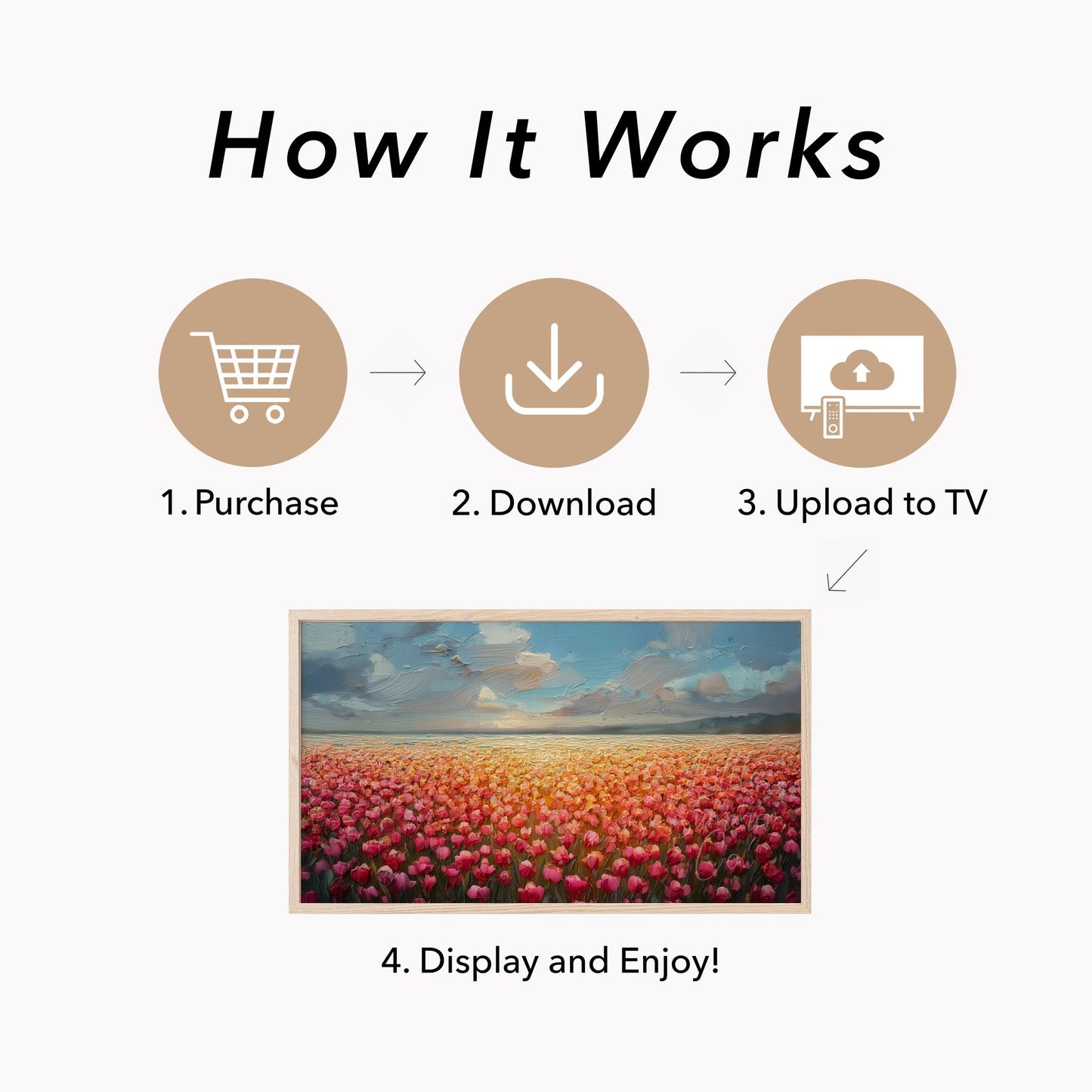 How It Works

1. Purchase

2. Download

3. Upload to TV

4. Display and Enjoy!